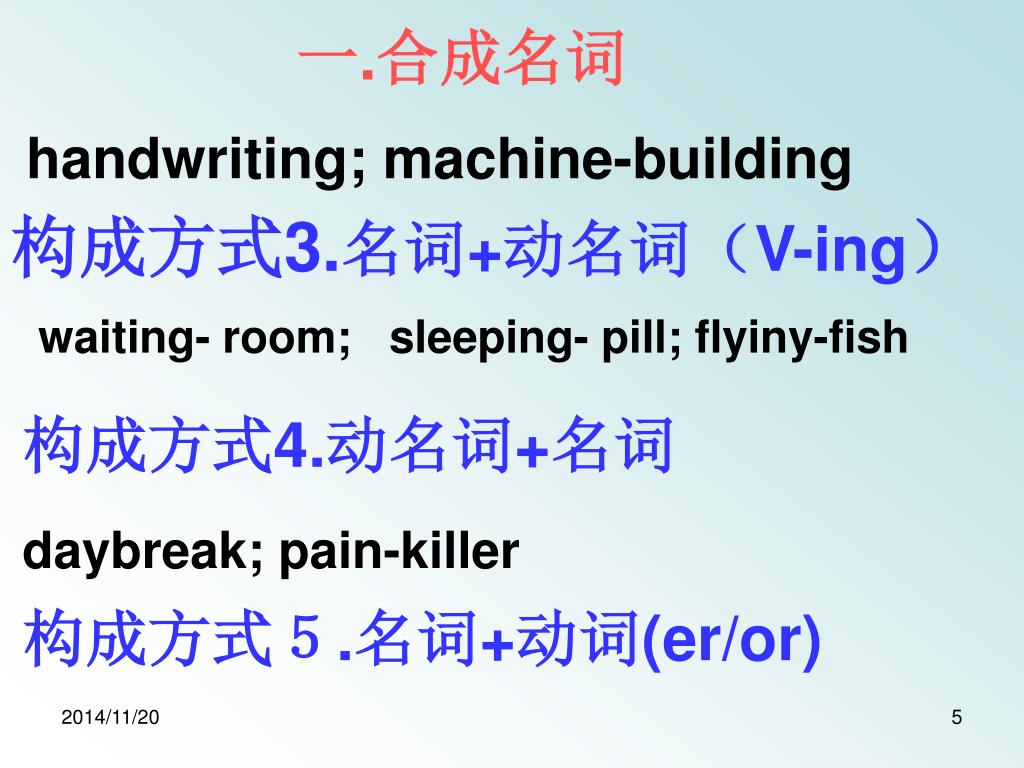 一.合成名词

handwriting; machine-building

构成方式3.名词+动名词（V-ing）

waiting- room; sleeping- pill; flyiny-fish

构成方式4.动名词+名词

daybreak; pain-killer

构成方式５.名词+动词(er/or)

2014/11/20

5